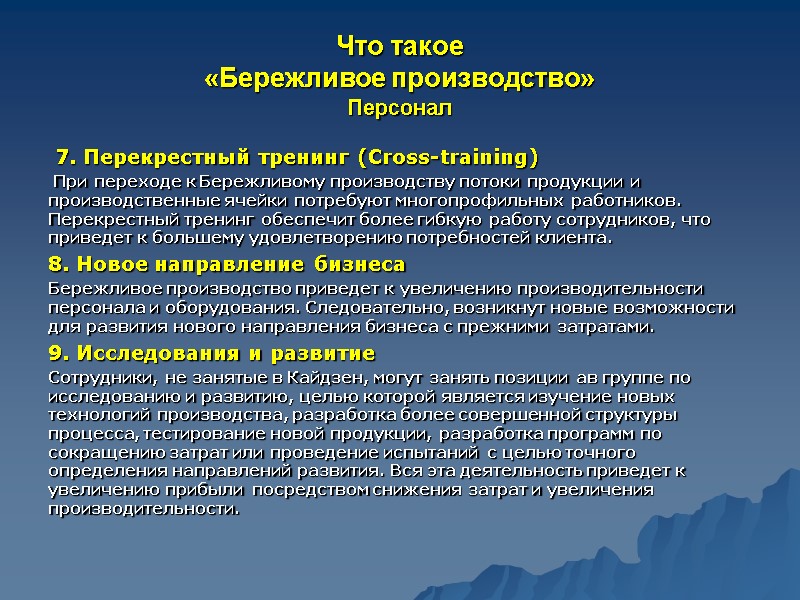 Что такое
«Бережливое производство»
Персонал

7. Перекрестный тренинг (Cross-training)

При переходе к Бережливому производству потоки продукции и производственные ячейки потребуют многопрофильных работников. Перекрестный тренинг обеспечит более гибкую работу сотрудников, что приведет к большему удовлетворению потребностей клиента.

8. Новое направление бизнеса

Бережливое производство приведет к увеличению производительности персонала и оборудования. Следовательно, возникнут новые возможности для развития нового направления бизнеса с прежними затратами.

9. Исследования и развитие

Сотрудники, не занятые в Кайдзен, могут занять позиции ав группе по исследованию и развитию, целью которой является изучение новых технологий производства, разработка более совершенной структуры процесса, тестирование новой продукции, разработка программ по сокращению затрат или проведение испытаний с целью точного определения направлений развития. Вся эта деятельность приведет к увеличению прибыли посредством снижения затрат и увеличения производительности.